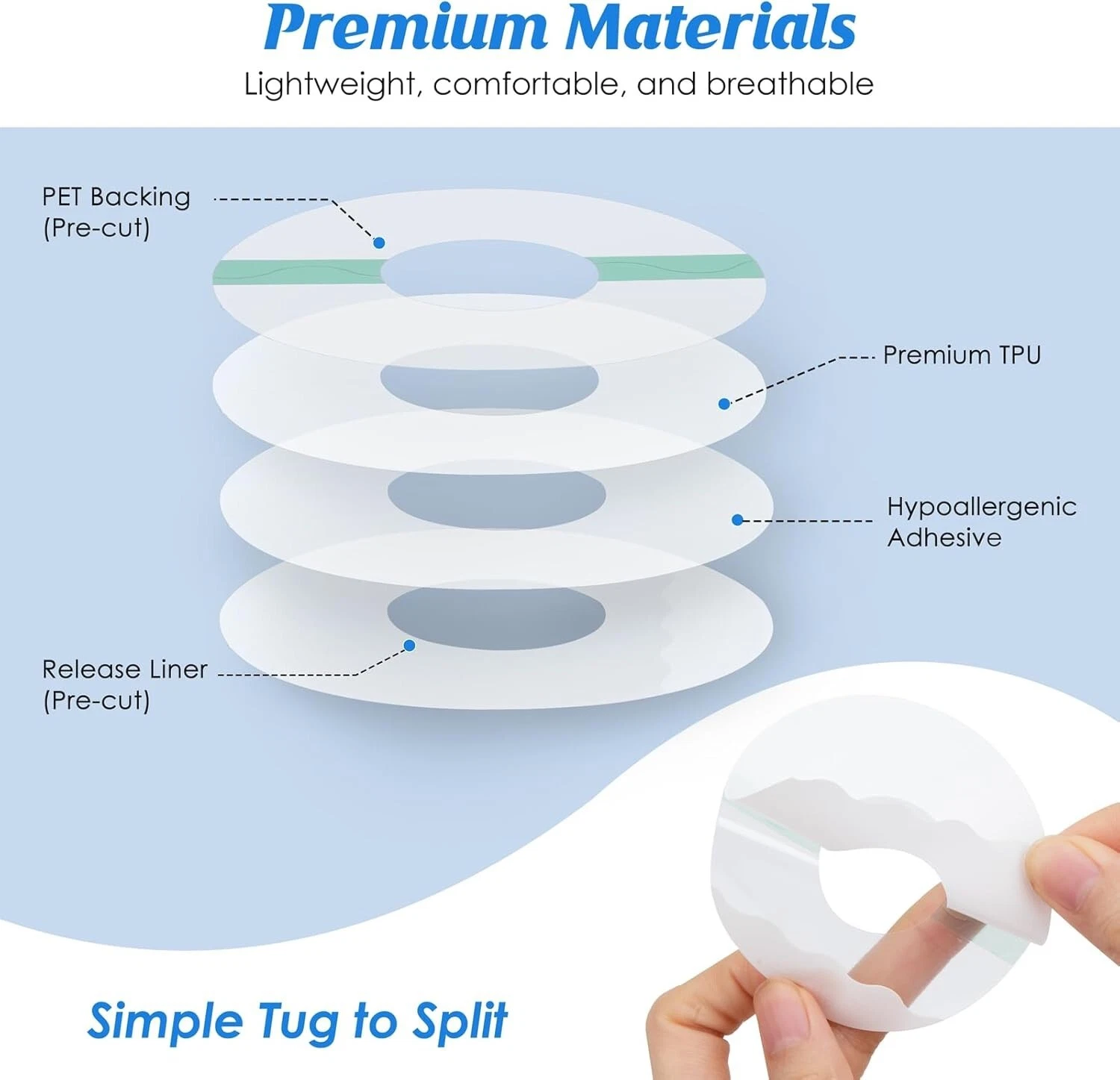 Premium Materials
Lightweight, comfortable, and breathable

PET Backing
(Pre-cut)

Premium TPU

Hypoallergenic
Adhesive

Release Liner
(Pre-cut)

Simple Tug to Split